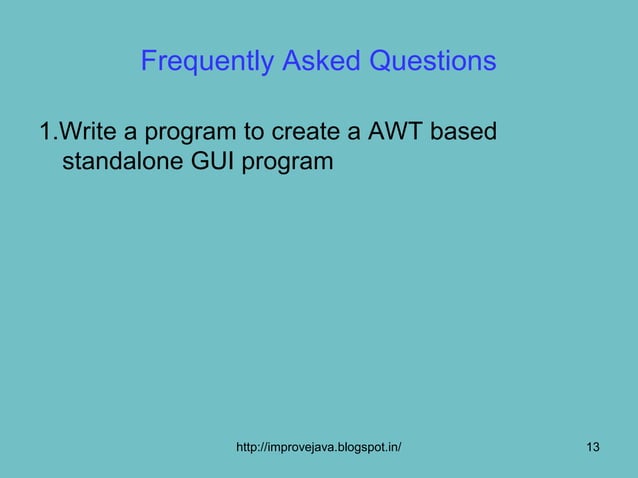 Frequently Asked Questions

1.Write a program to create a AWT based standalone GUI program

http://improvejava.blogspot.in/

13